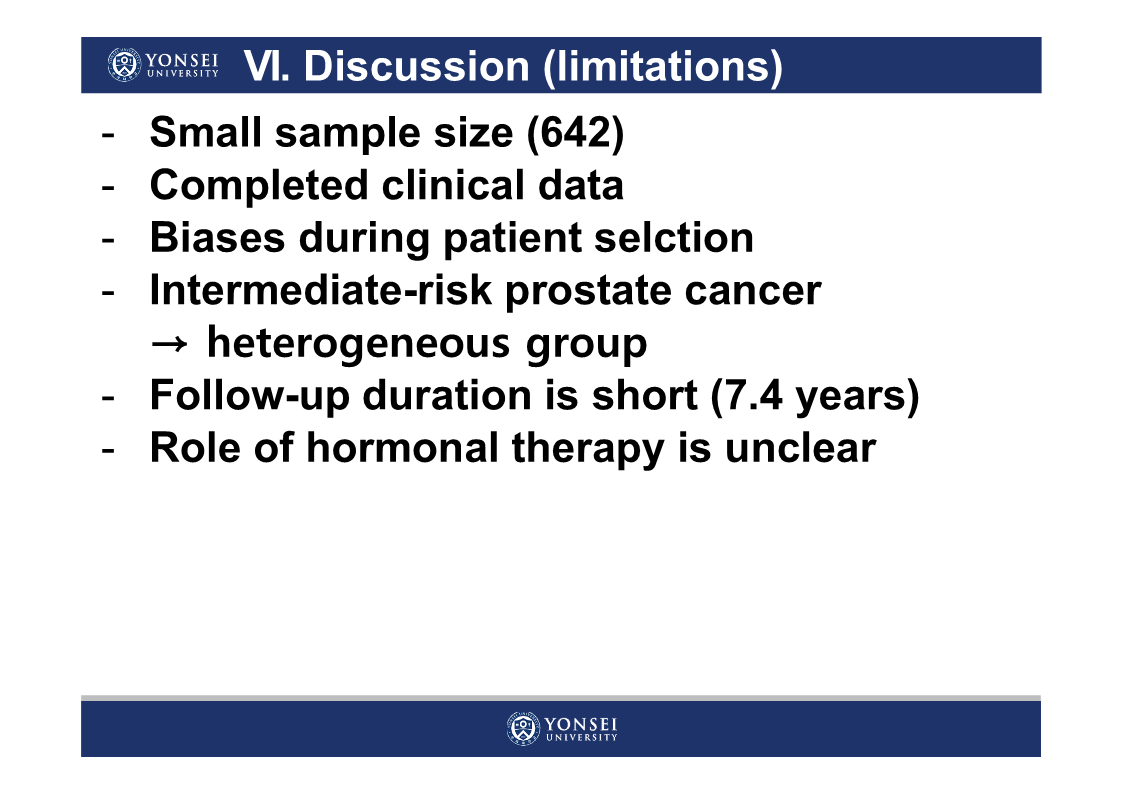 YONSEI UNIVERSITY VI. Discussion (limitations)

- Small sample size (642)
- Completed clinical data
- Biases during patient selction
- Intermediate-risk prostate cancer
→ heterogeneous group
- Follow-up duration is short (7.4 years)
- Role of hormonal therapy is unclear

YONSEI UNIVERSITY